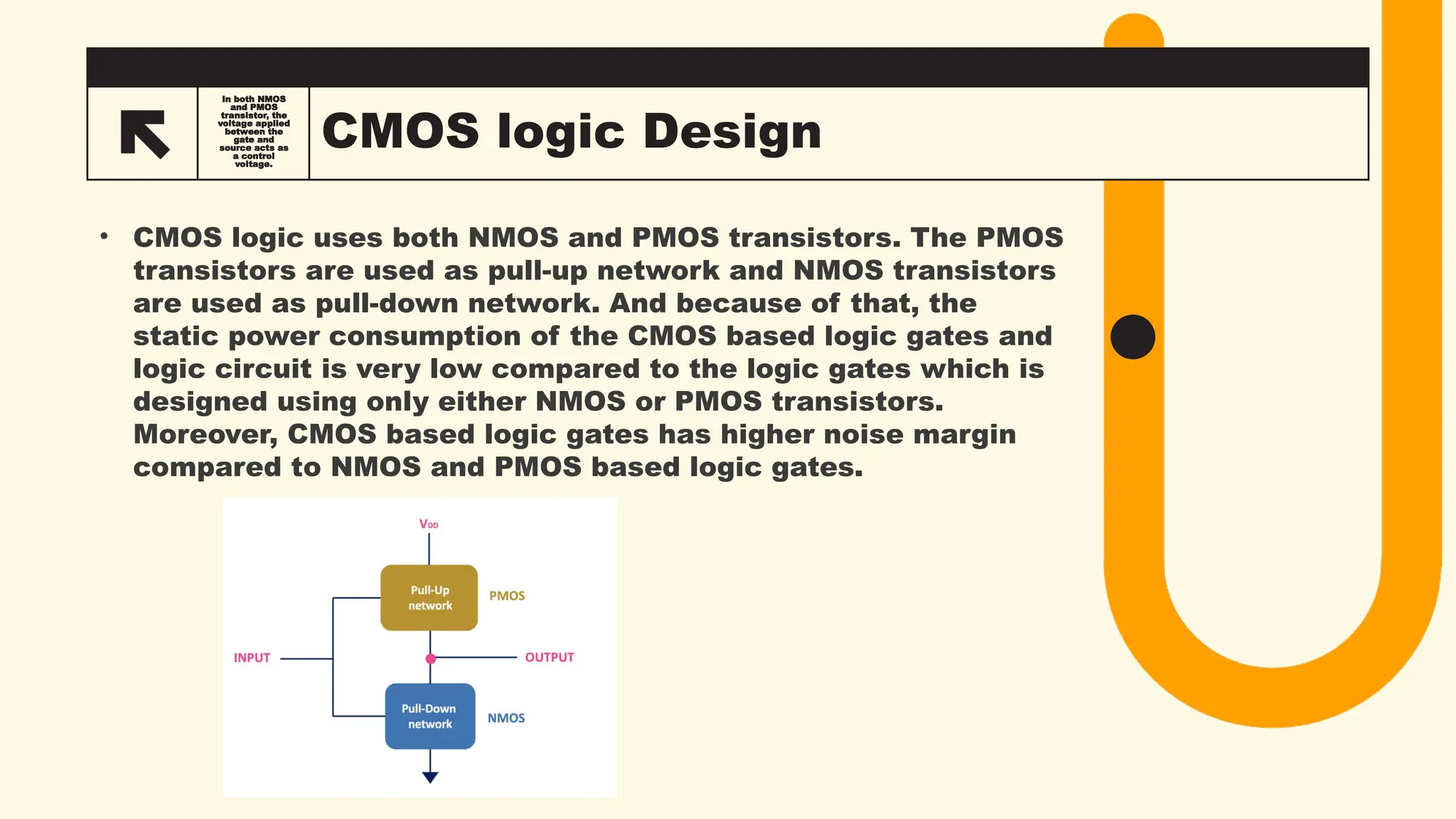 In both NMOS and PMOS transistor, the voltage applied between the gate and source acts as a control voltage.

CMOS logic Design

• CMOS logic uses both NMOS and PMOS transistors. The PMOS transistors are used as pull-up network and NMOS transistors are used as pull-down network. And because of that, the static power consumption of the CMOS based logic gates and logic circuit is very low compared to the logic gates which is designed using only either NMOS or PMOS transistors. Moreover, CMOS based logic gates has higher noise margin compared to NMOS and PMOS based logic gates.

$V_{DD}$

Pull-Up network

PMOS

INPUT

OUTPUT

Pull-Down network

NMOS